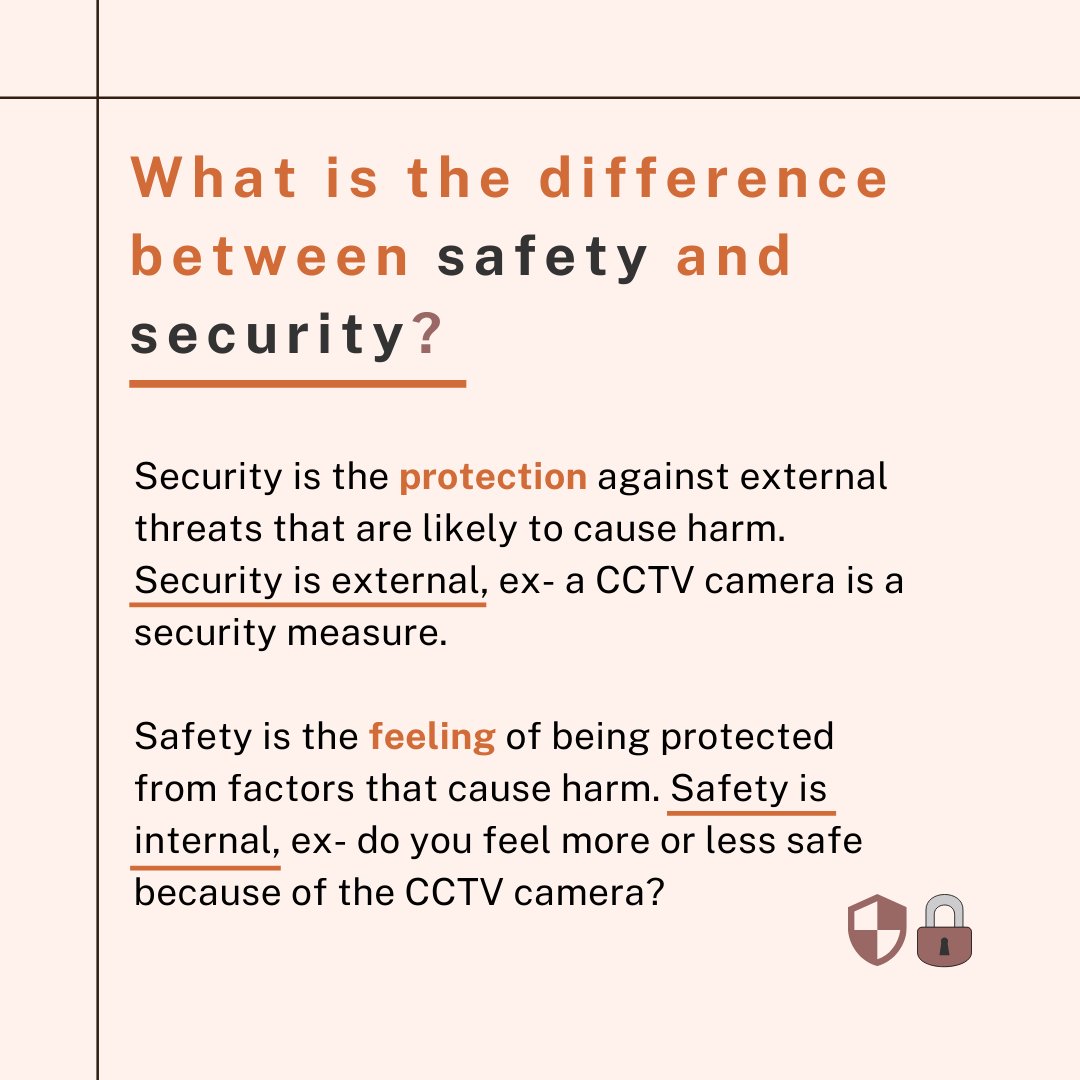 What is the difference between safety and security?

Security is the protection against external threats that are likely to cause harm. Security is external, ex- a CCTV camera is a security measure.

Safety is the feeling of being protected from factors that cause harm. Safety is internal, ex- do you feel more or less safe because of the CCTV camera?